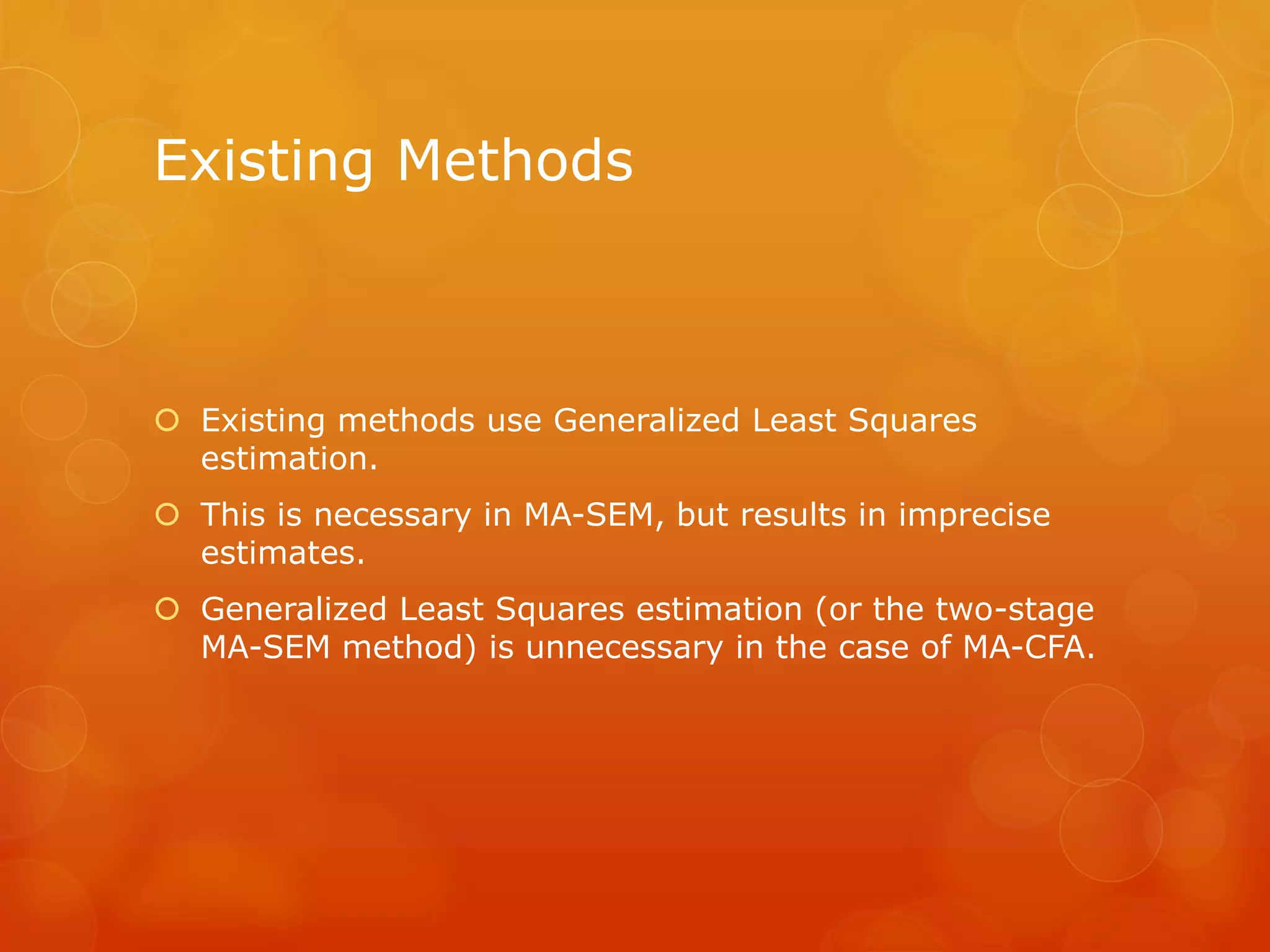 Existing Methods

Existing methods use Generalized Least Squares estimation.

This is necessary in MA-SEM, but results in imprecise estimates.

Generalized Least Squares estimation (or the two-stage MA-SEM method) is unnecessary in the case of MA-CFA.